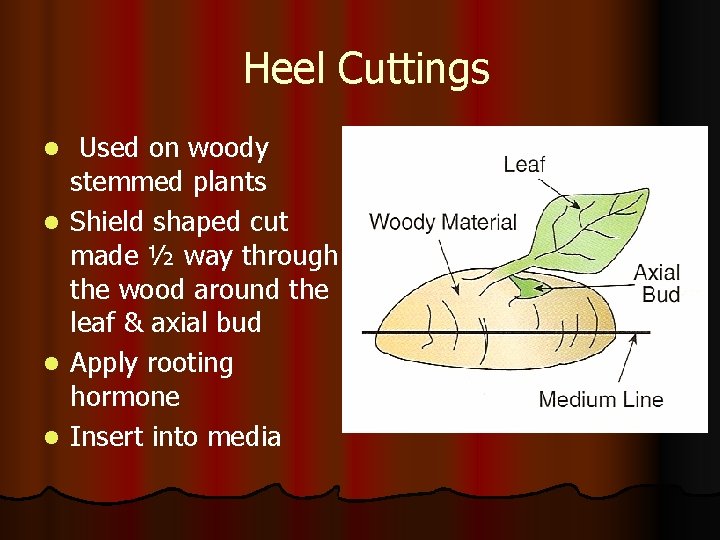 Heel Cuttings

- Used on woody stemmed plants
- Shield shaped cut made ½ way through the wood around the leaf & axial bud
- Apply rooting hormone
- Insert into media

Leaf

Woody Material

Axial Bud

Medium Line